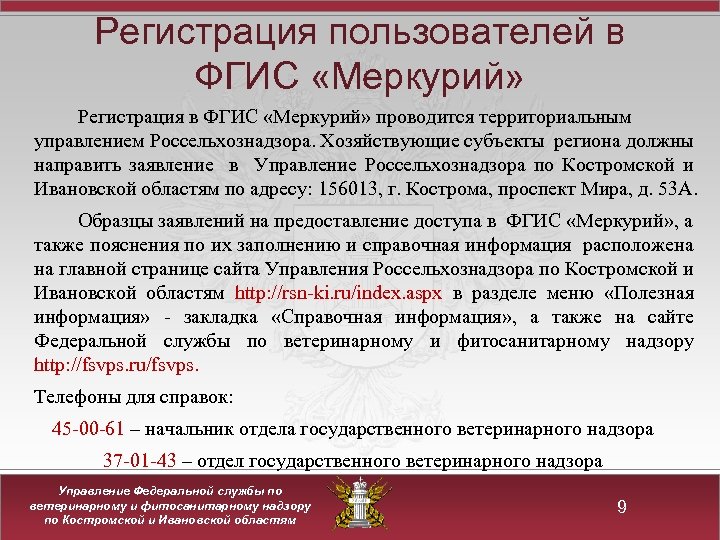 Регистрация пользователей в ФГИС «Меркурий»

Регистрация в ФГИС «Меркурий» проводится территориальным управлением Россельхознадзора. Хозяйствующие субъекты региона должны направить заявление в Управление Россельхознадзора по Костромской и Ивановской областям по адресу: 156013, г. Кострома, проспект Мира, д. 53А.

Образцы заявлений на предоставление доступа в ФГИС «Меркурий», а также пояснения по их заполнению и справочная информация расположена на главной странице сайта Управления Россельхознадзора по Костромской и Ивановской областям http://rsn-ki.ru/index.aspx в разделе меню «Полезная информация» - закладка «Справочная информация», а также на сайте Федеральной службы по ветеринарному и фитосанитарному надзору http://fsvps.ru/fsvps.

Телефоны для справок:

45-00-61 – начальник отдела государственного ветеринарного надзора

37-01-43 – отдел государственного ветеринарного надзора

Управление Федеральной службы по ветеринарному и фитосанитарному надзору по Костромской и Ивановской областям

9